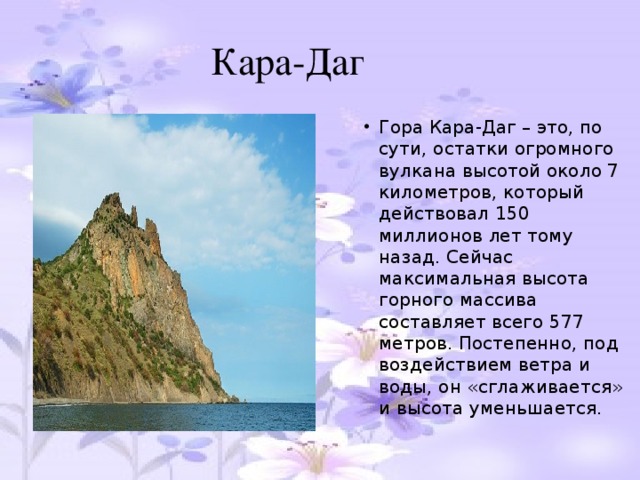 Кара-Даг

• Гора Кара-Даг – это, по сути, остатки огромного вулкана высотой около 7 километров, который действовал 150 миллионов лет тому назад. Сейчас максимальная высота горного массива составляет всего 577 метров. Постепенно, под воздействием ветра и воды, он «сглаживается» и высота уменьшается.